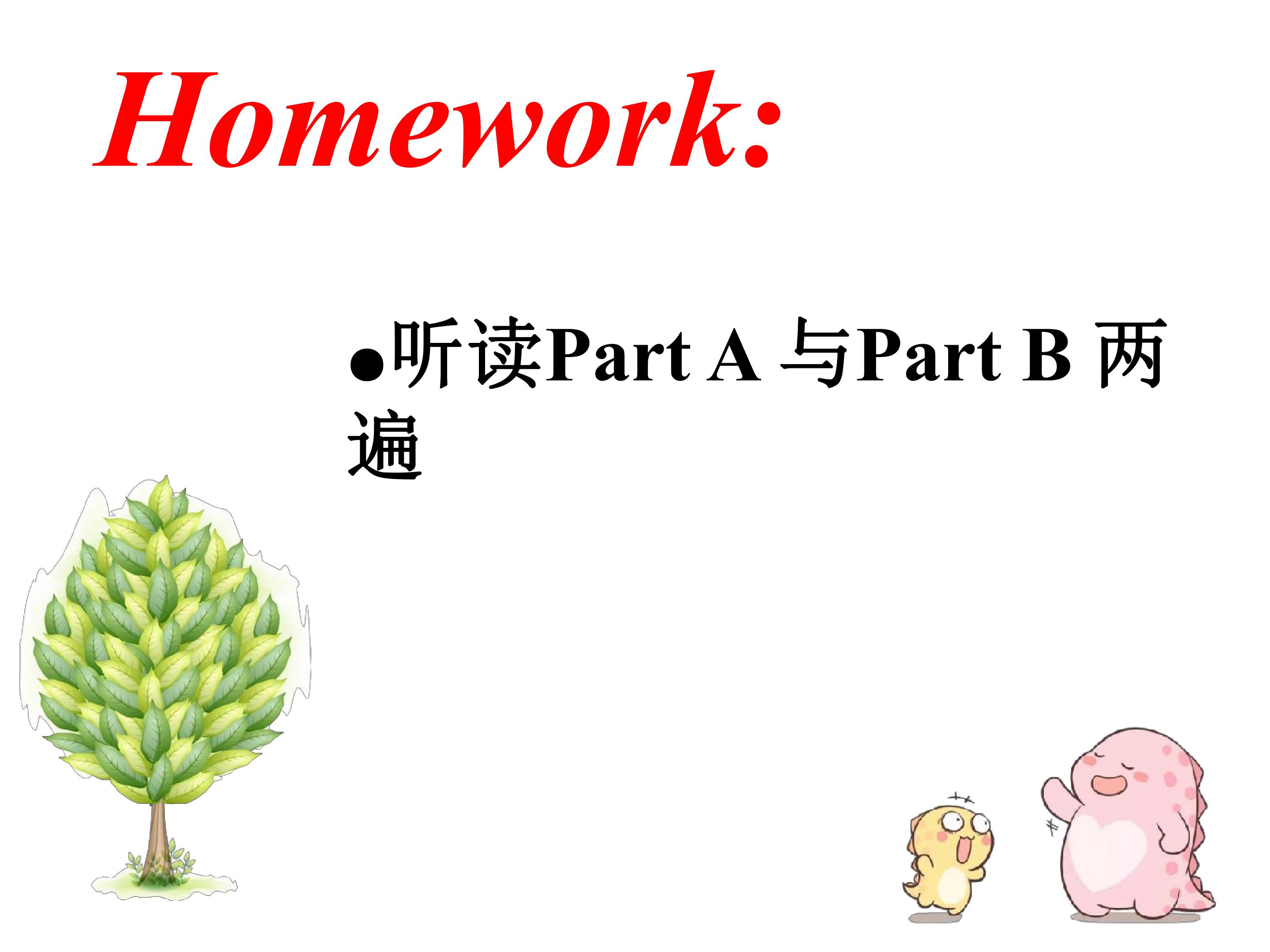 Homework:

• 听读Part A与Part B两遍